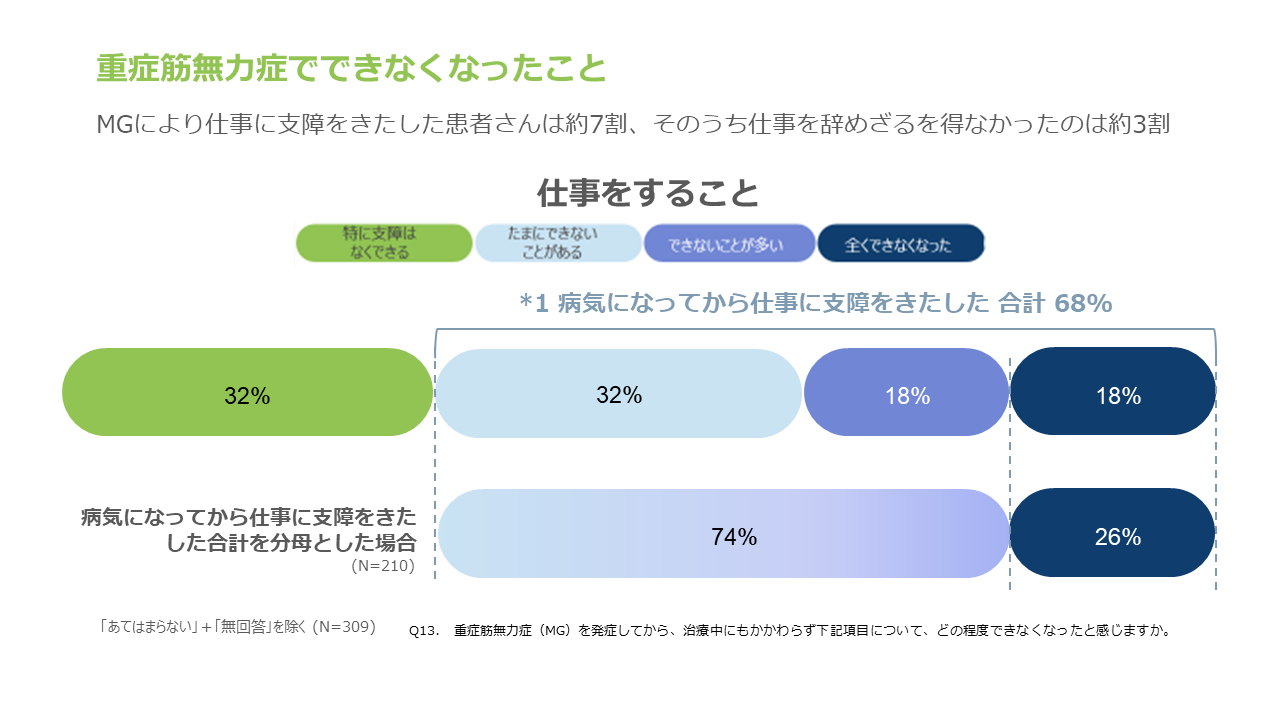 重症筋無力症でできなくなったこと

MGにより仕事に支障をきたした患者さんは約7割、そのうち仕事を辞めざるを得なかったのは約3割

仕事をすること

特に支障はなくできる
たまにできないことがある
できないことが多い
全くできなくなった

*1 病気になってから仕事に支障をきたした 合計 68%

32%
32%
18%
18%

病気になってから仕事に支障をきたした合計を分母とした場合
(N=210)

74%
26%

「あてはまらない」+「無回答」を除く (N=309)

Q13. 重症筋無力症（MG）を発症してから、治療中にもかかわらず下記項目について、どの程度できなくなったと感じますか。